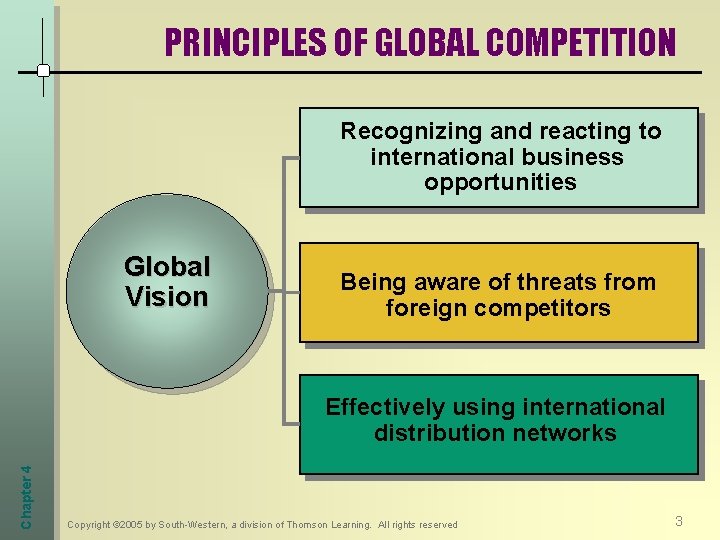 PRINCIPLES OF GLOBAL COMPETITION

Global Vision

Recognizing and reacting to international business opportunities

Being aware of threats from foreign competitors

Effectively using international distribution networks

Chapter 4

Copyright ©2005 by South-Western, a division of Thomson Learning. All rights reserved

3